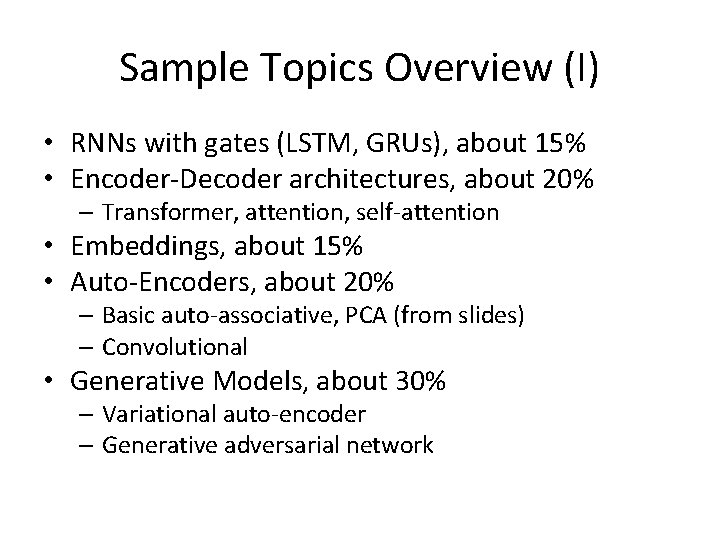 Sample Topics Overview (I)

• RNNs with gates (LSTM, GRUs), about 15%
• Encoder-Decoder architectures, about 20%
 – Transformer, attention, self-attention
• Embeddings, about 15%
• Auto-Encoders, about 20%
 – Basic auto-associative, PCA (from slides)
 – Convolutional
• Generative Models, about 30%
 – Variational auto-encoder
 – Generative adversarial network